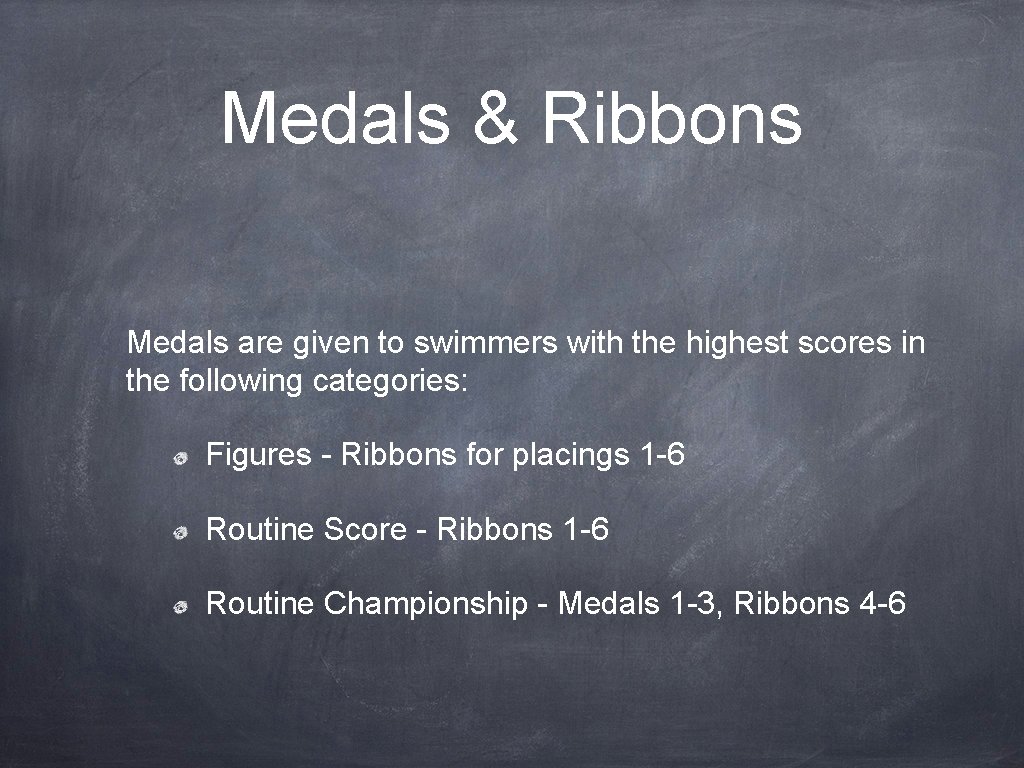 Medals & Ribbons

Medals are given to swimmers with the highest scores in the following categories:

Figures - Ribbons for placings 1-6

Routine Score - Ribbons 1-6

Routine Championship - Medals 1-3, Ribbons 4-6